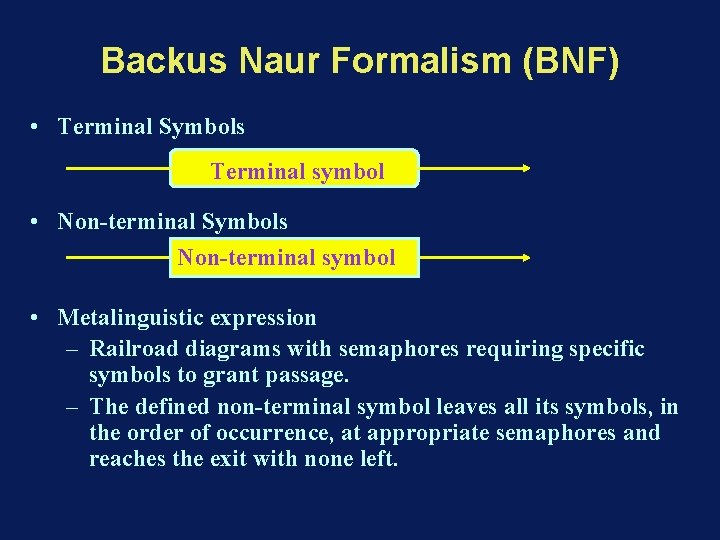 Backus Naur Formalism (BNF)

• Terminal Symbols

Terminal symbol

• Non-terminal Symbols

Non-terminal symbol

• Metalinguistic expression
– Railroad diagrams with semaphores requiring specific symbols to grant passage.
– The defined non-terminal symbol leaves all its symbols, in the order of occurrence, at appropriate semaphores and reaches the exit with none left.